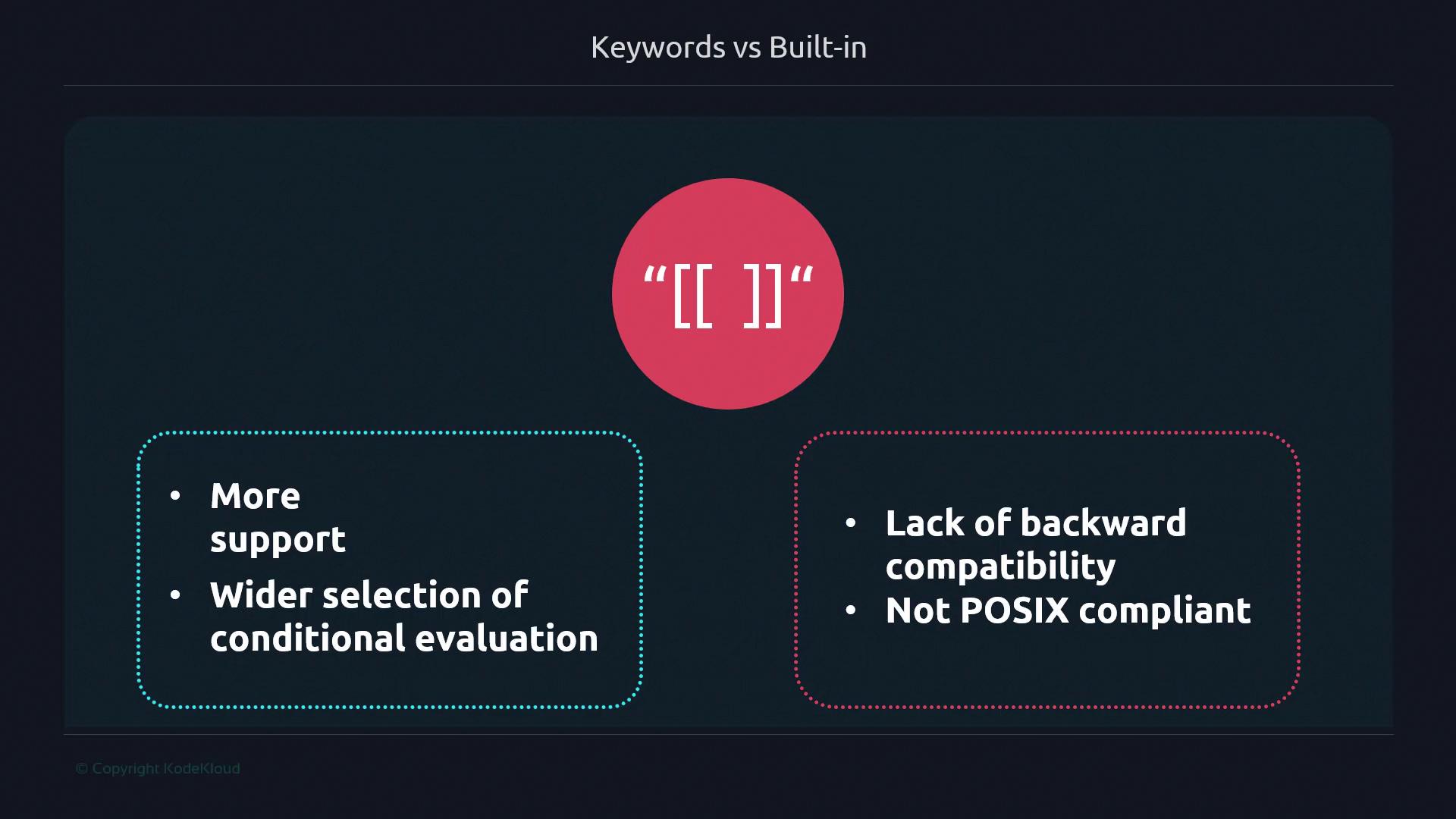 Keywords vs Built-in

“[[ ]]“

• More support
• Wider selection of conditional evaluation

• Lack of backward compatibility
• Not POSIX compliant

© Copyright KodeKloud